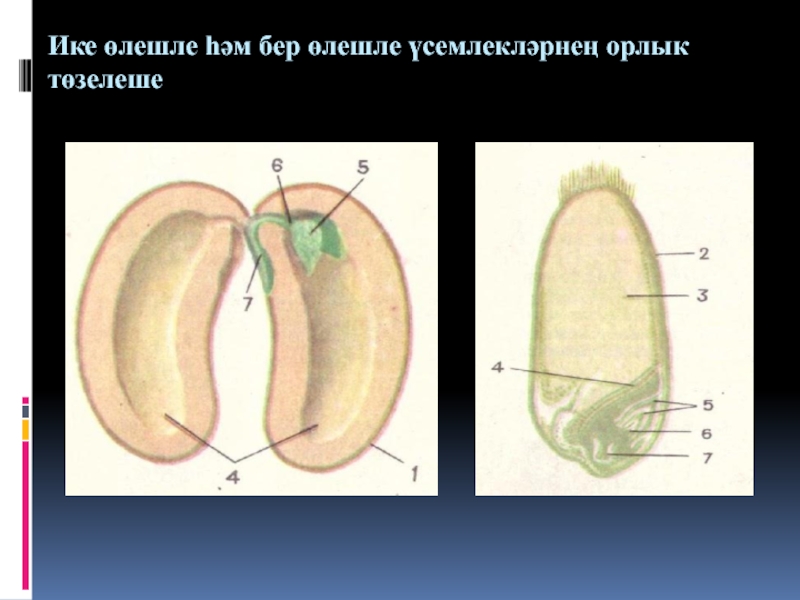 Ике өлешле һәм бер өлешле үсемлекләрнең орлык төзелеше

6
5
7
4
1

2
3
4
5
6
7